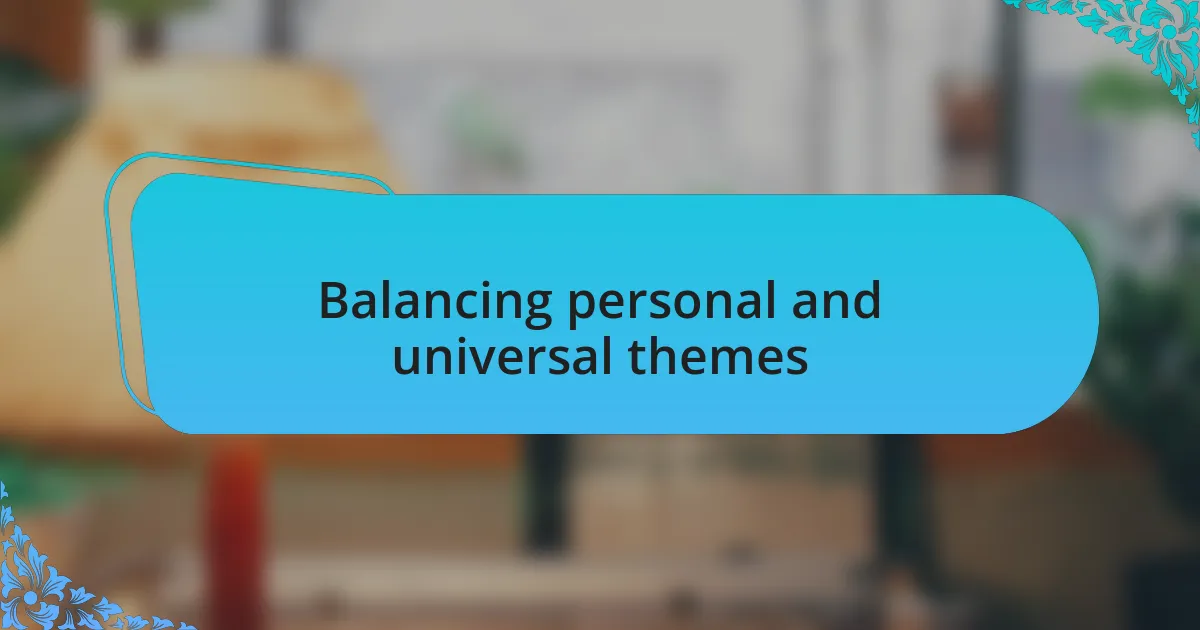 Balancing personal and universal themes